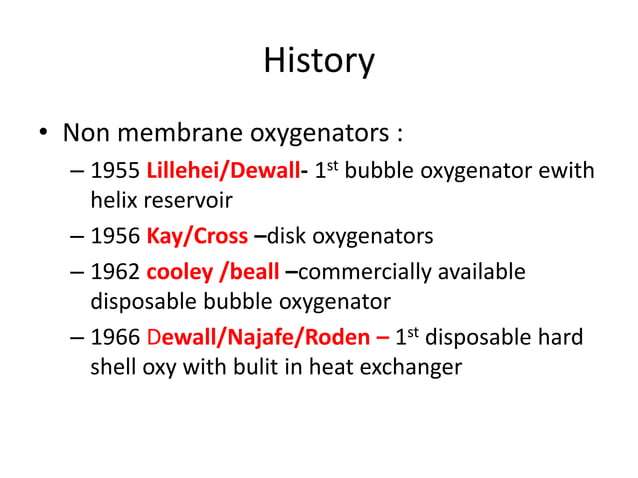 History

• Non membrane oxygenators :
– 1955 Lillehei/Dewall- 1st bubble oxygenator ewith helix reservoir
– 1956 Kay/Cross –disk oxygenators
– 1962 cooley /beall –commercially available disposable bubble oxygenator
– 1966 Dewall/Najafe/Roden – 1st disposable hard shell oxy with bulit in heat exchanger